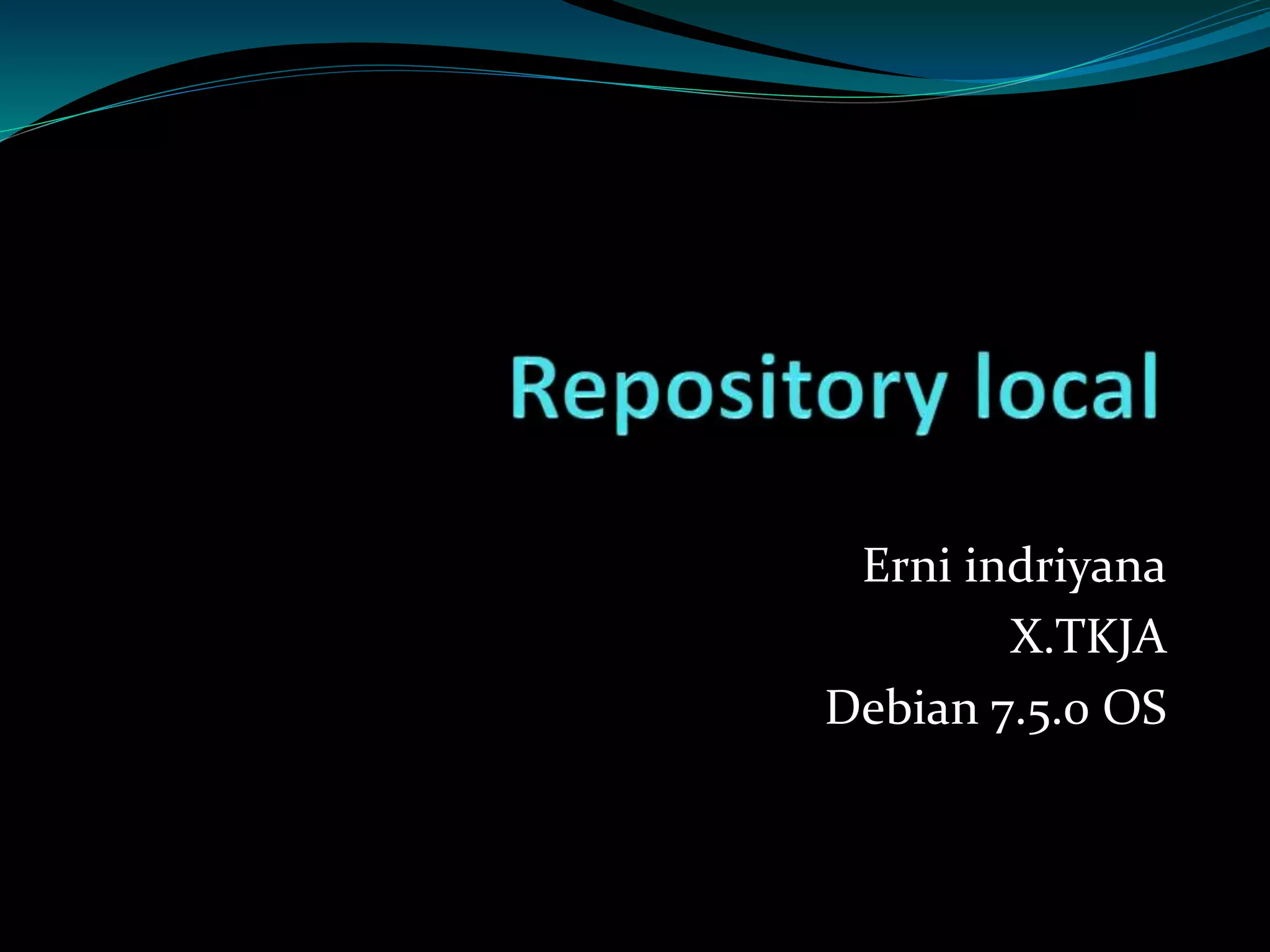 Repository local

Erni indriyana
X.TKJA
Debian 7.5.0 OS